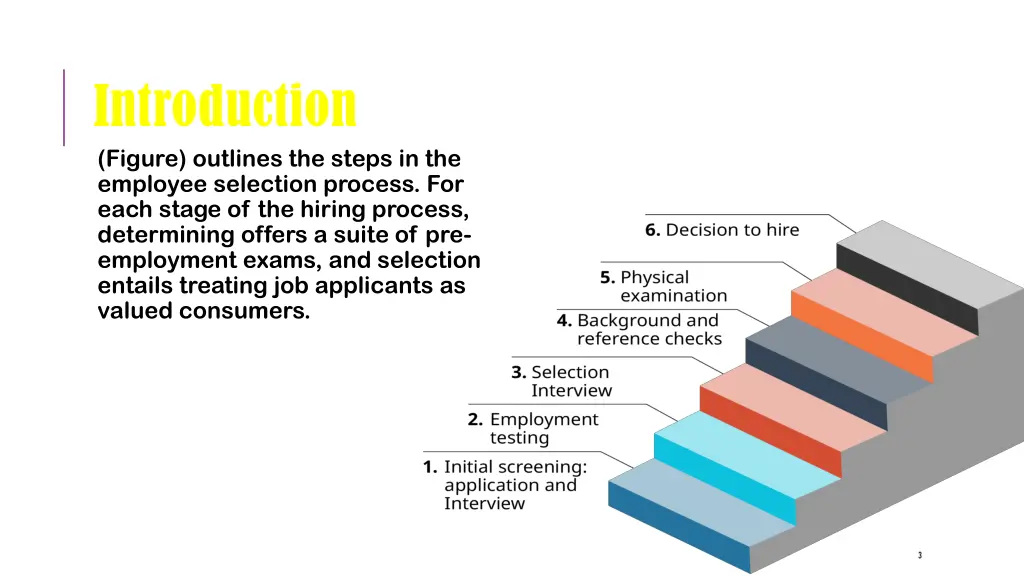 Introduction

(Figure) outlines the steps in the employee selection process. For each stage of the hiring process, determining offers a suite of pre-employment exams, and selection entails treating job applicants as valued consumers.

6. Decision to hire

5. Physical examination

4. Background and reference checks

3. Selection Interview

2. Employment testing

1. Initial screening: application and Interview

3